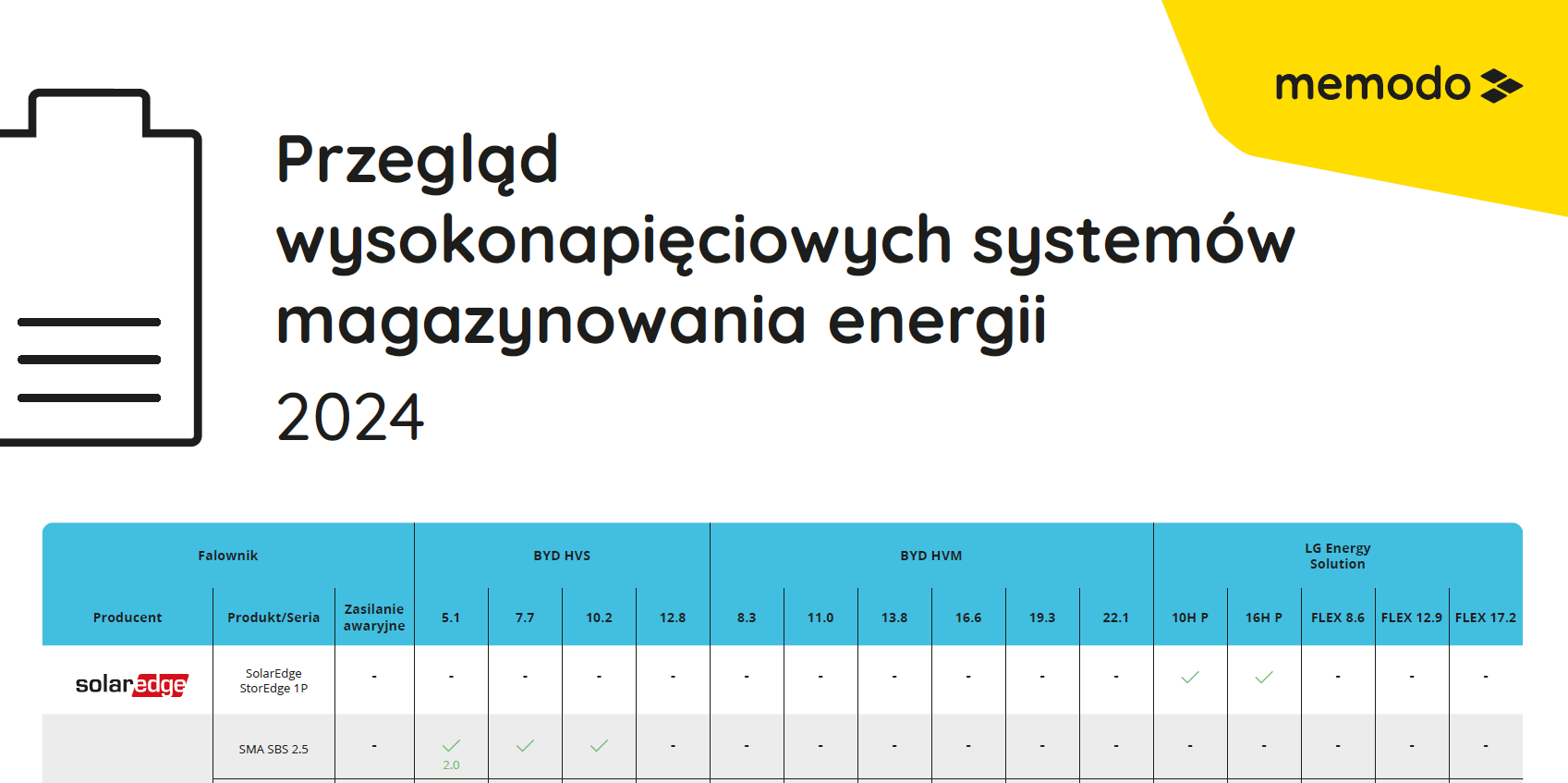 memodo

Przegląd wysokonapięciowych systemów magazynowania energii

2024

| Falownik | | | BYD HVS | | | | BYD HVM | | | | | | LG Energy Solution | | | | |
|---|---|---|---|---|---|---|---|---|---|---|---|---|---|---|---|---|---|
| Producent | Produkt/Seria | Zasilanie awaryjne | 5.1 | 7.7 | 10.2 | 12.8 | 8.3 | 11.0 | 13.8 | 16.6 | 19.3 | 22.1 | 10H P | 16H P | FLEX 8.6 | FLEX 12.9 | FLEX 17.2 |
| solaredge | SolarEdge StorEdge 1P | - | - | - | - | - | - | - | - | - | - | - | ✓ | ✓ | - | - | - |
| | SMA SBS 2.5 | - | ✓ 2.0 | ✓ | ✓ | - | - | - | - | - | - | - | - | - | - | - | - |